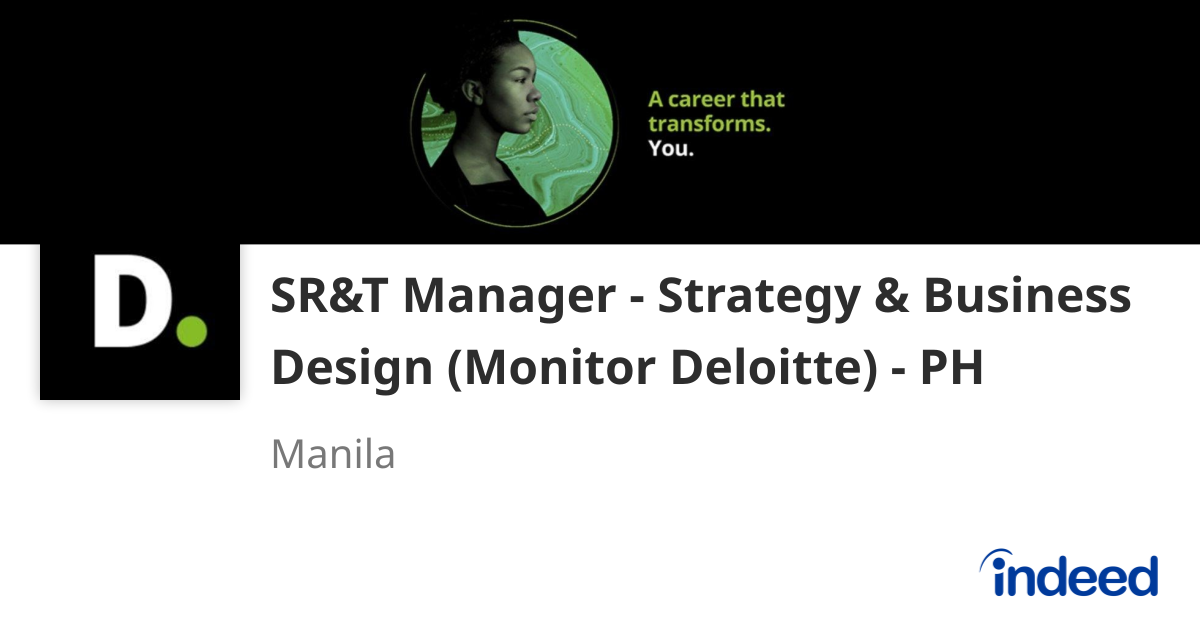 A career that transforms. You.

D.

SR&T Manager - Strategy & Business Design (Monitor Deloitte) - PH

Manila

indeed